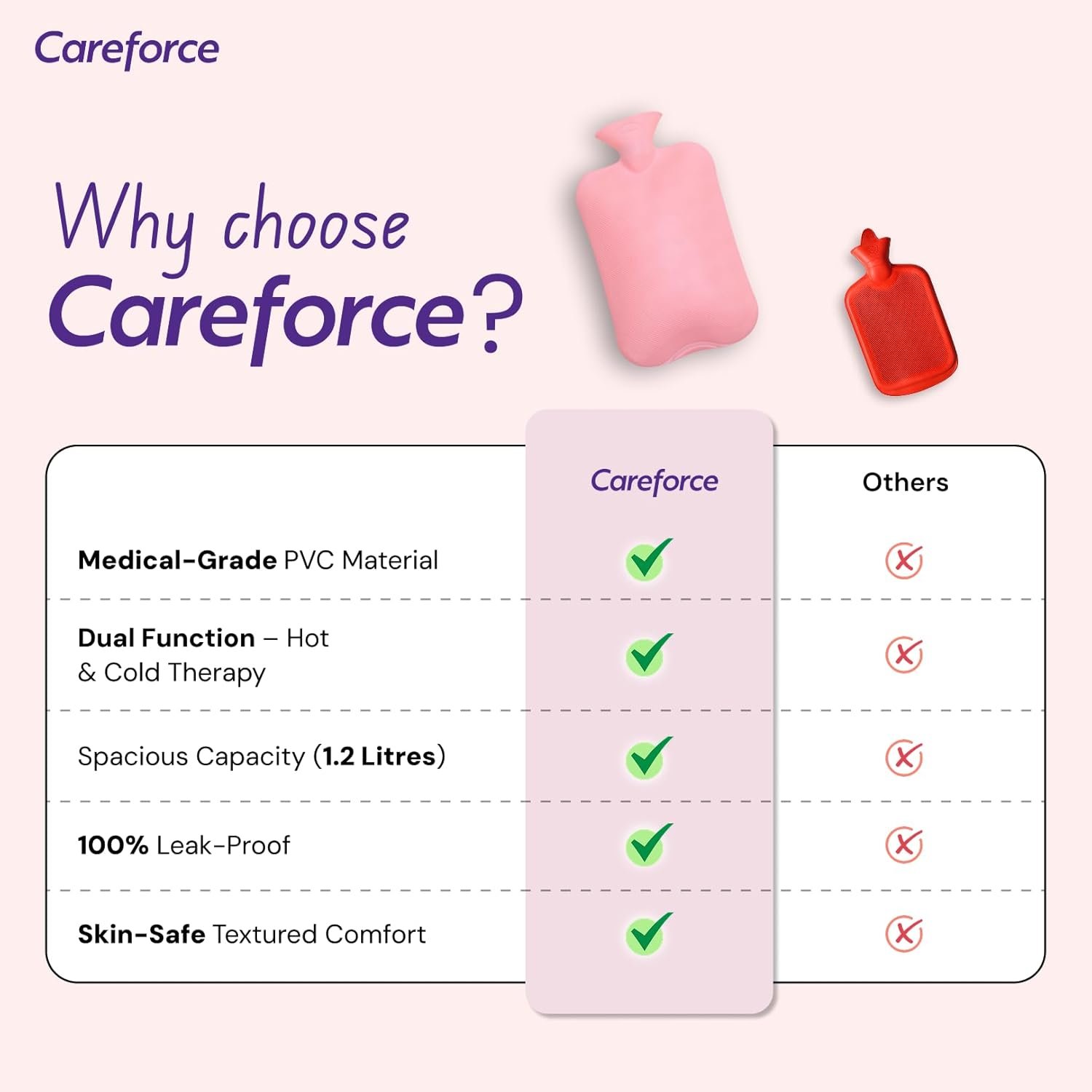 Careforce

Why choose Careforce?

| | Careforce | Others |
|---|---|---|
| Medical-Grade PVC Material | ✓ | ✗ |
| Dual Function – Hot & Cold Therapy | ✓ | ✗ |
| Spacious Capacity (1.2 Litres) | ✓ | ✗ |
| 100% Leak-Proof | ✓ | ✗ |
| Skin-Safe Textured Comfort | ✓ | ✗ |